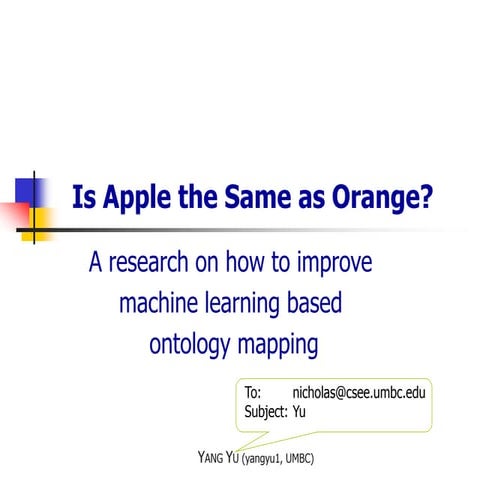 Is Apple the Same as Orange?

A research on how to improve machine learning based ontology mapping

To: nicholas@csee.umbc.edu
Subject: Yu

YANG YU (yangyu1, UMBC)